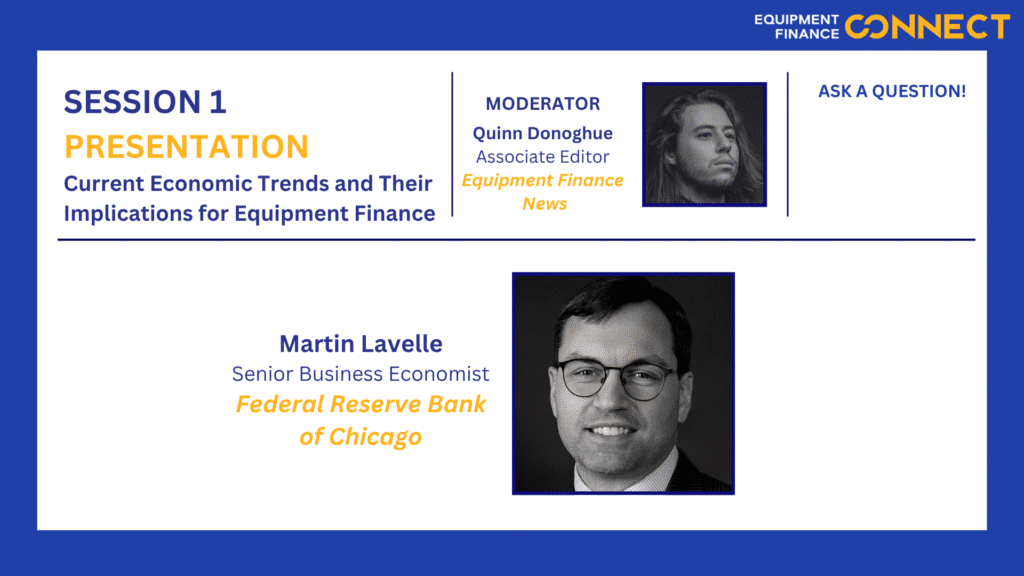 EQUIPMENT FINANCE CONNECT

SESSION 1
PRESENTATION
Current Economic Trends and Their Implications for Equipment Finance

MODERATOR
Quinn Donoghue
Associate Editor
Equipment Finance News

ASK A QUESTION!

Martin Lavelle
Senior Business Economist
Federal Reserve Bank of Chicago